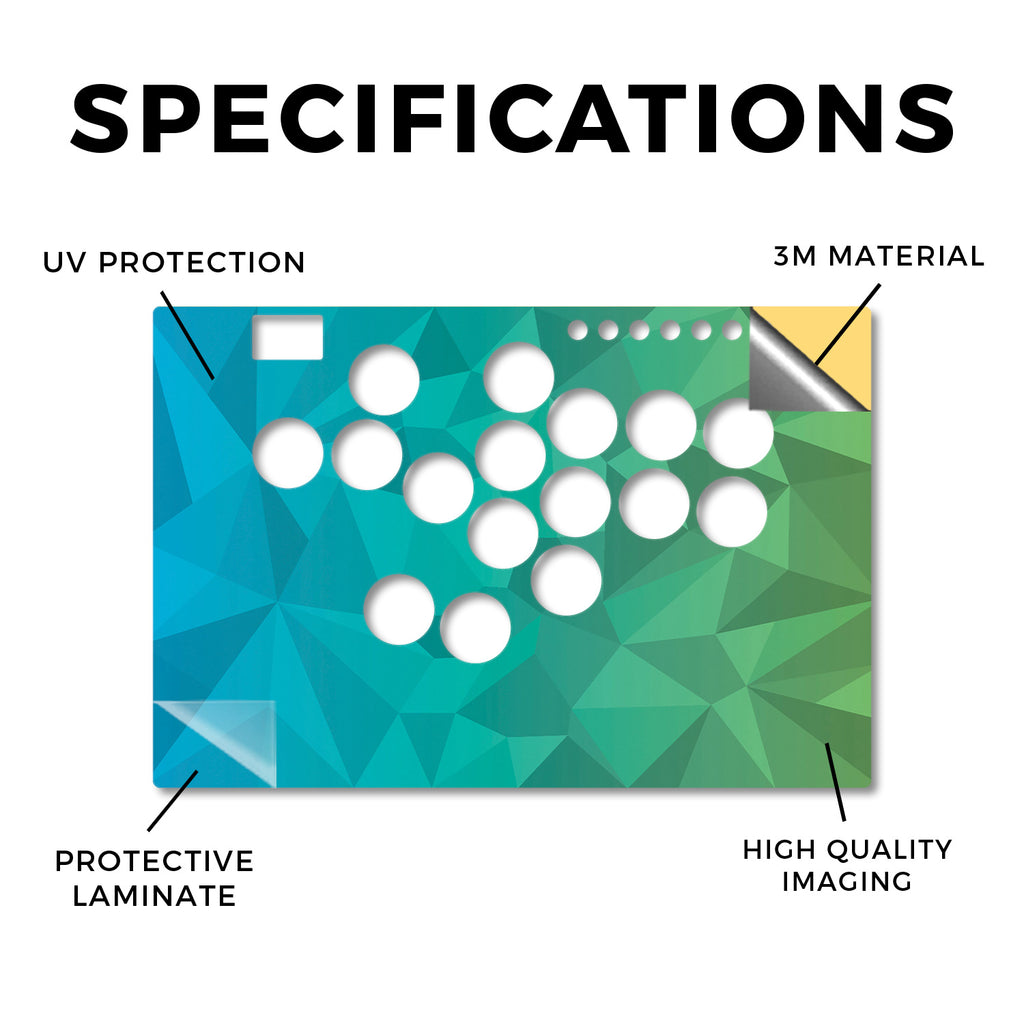 SPECIFICATIONS

UV PROTECTION

3M MATERIAL

PROTECTIVE LAMINATE

HIGH QUALITY IMAGING